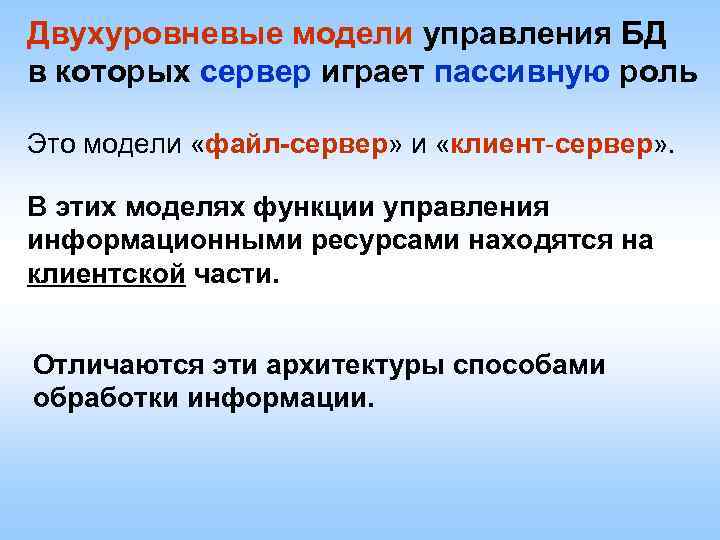 Двухуровневые модели управления БД в которых сервер играет пассивную роль

Это модели «файл-сервер» и «клиент-сервер».

В этих моделях функции управления информационными ресурсами находятся на клиентской части.

Отличаются эти архитектуры способами обработки информации.